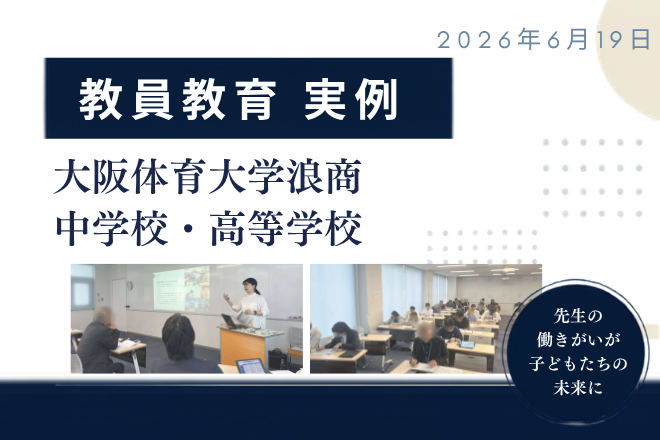 2026年6月19日

教員教育 実例

大阪体育大学浪商
中学校・高等学校

先生の
働きがいが
子どもたちの
未来に